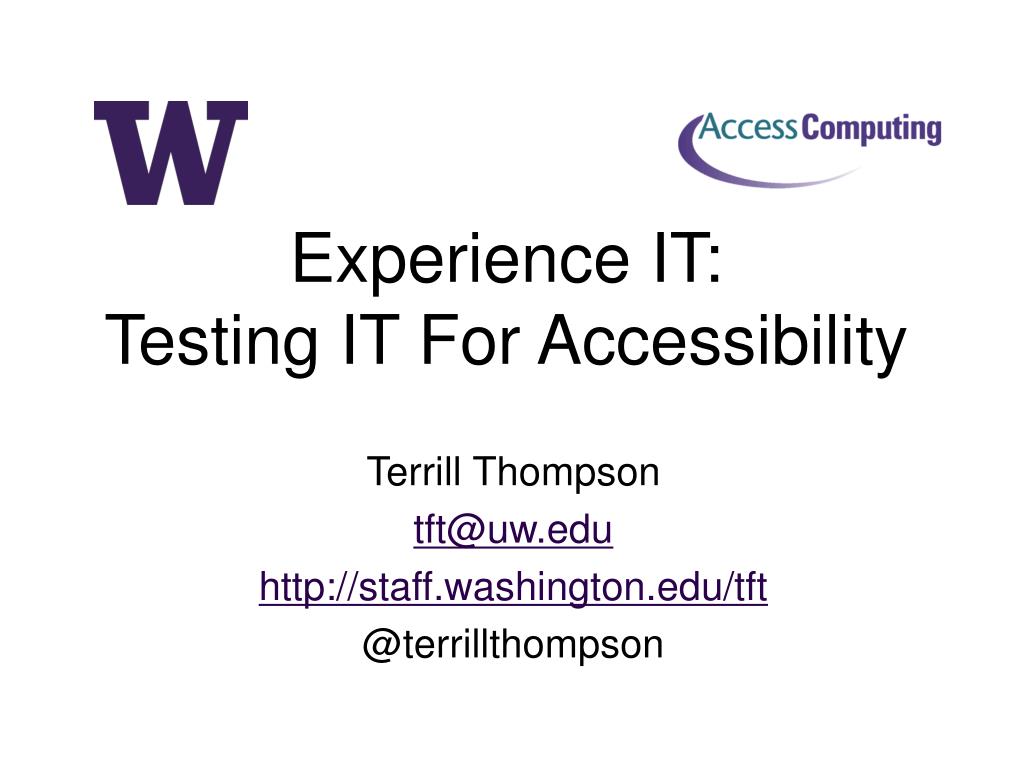 W

AccessComputing

Experience IT:
Testing IT For Accessibility

Terrill Thompson
tft@uw.edu
http://staff.washington.edu/tft
@terrillthompson